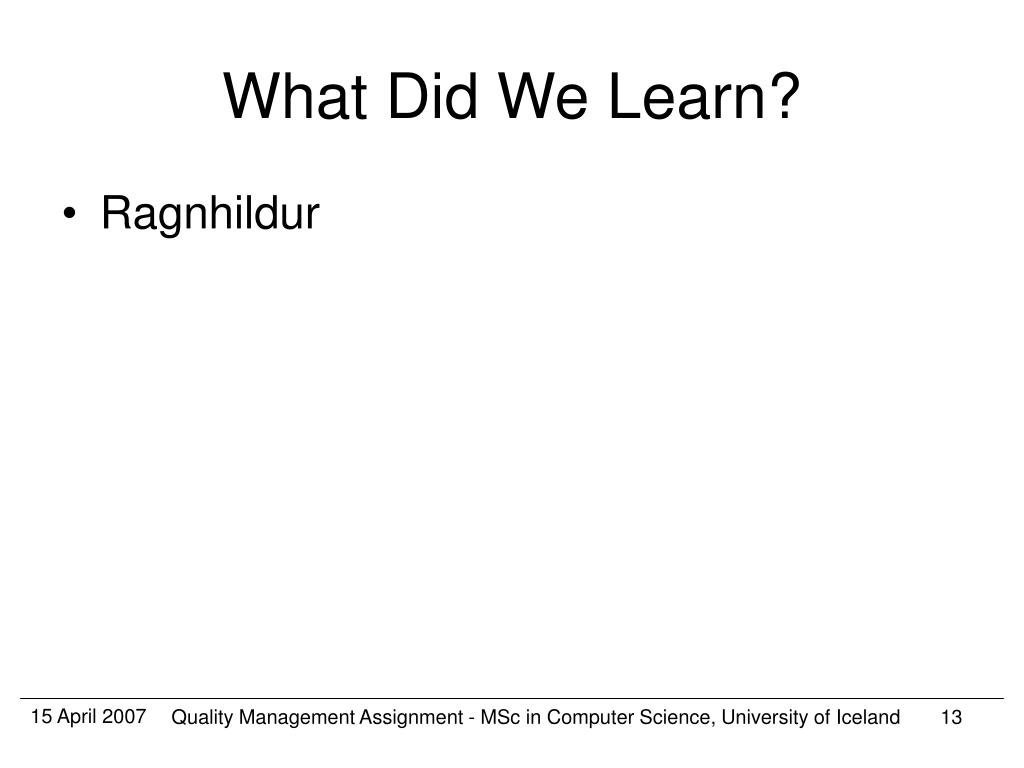 What Did We Learn?

• Ragnhildur

15 April 2007 Quality Management Assignment - MSc in Computer Science, University of Iceland 13